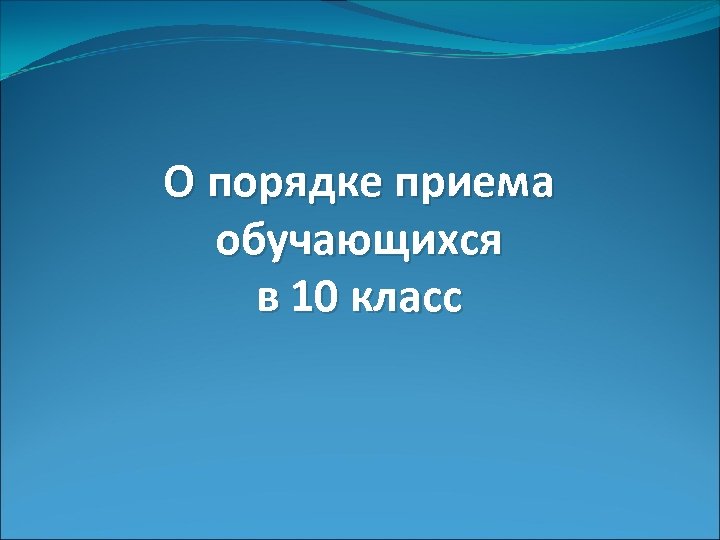 О порядке приема обучающихся в 10 класс